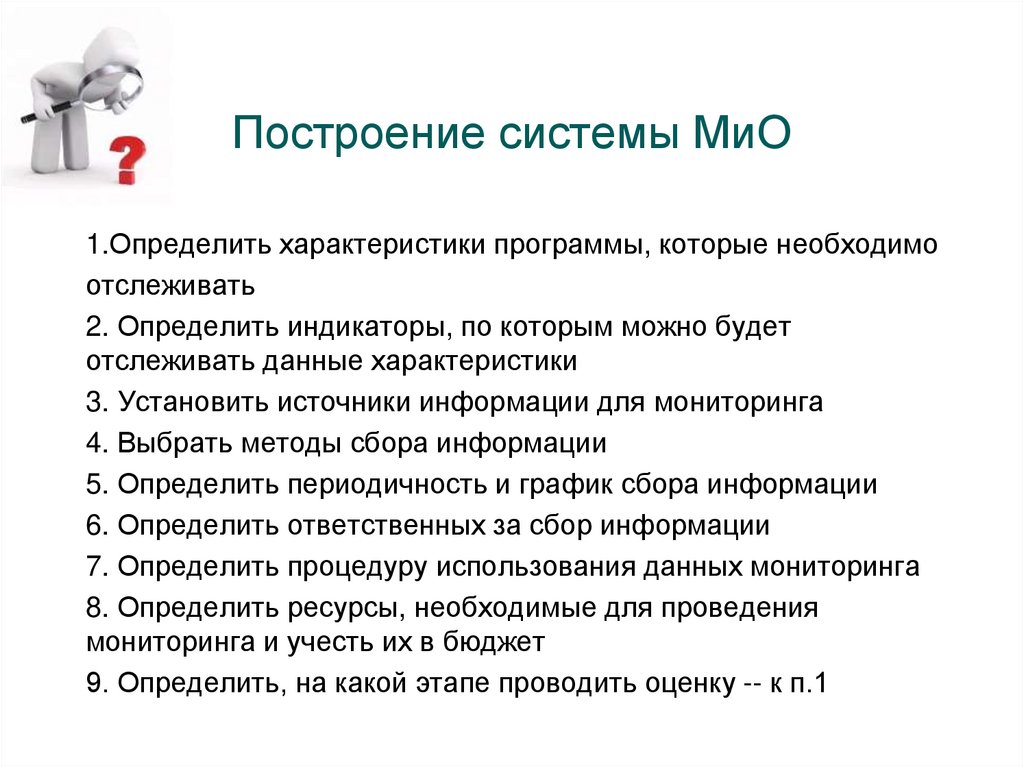 Построение системы МиО

1.Определить характеристики программы, которые необходимо отслеживать

2. Определить индикаторы, по которым можно будет отслеживать данные характеристики

3. Установить источники информации для мониторинга

4. Выбрать методы сбора информации

5. Определить периодичность и график сбора информации

6. Определить ответственных за сбор информации

7. Определить процедуру использования данных мониторинга

8. Определить ресурсы, необходимые для проведения мониторинга и учесть их в бюджет

9. Определить, на какой этапе проводить оценку -- к п.1